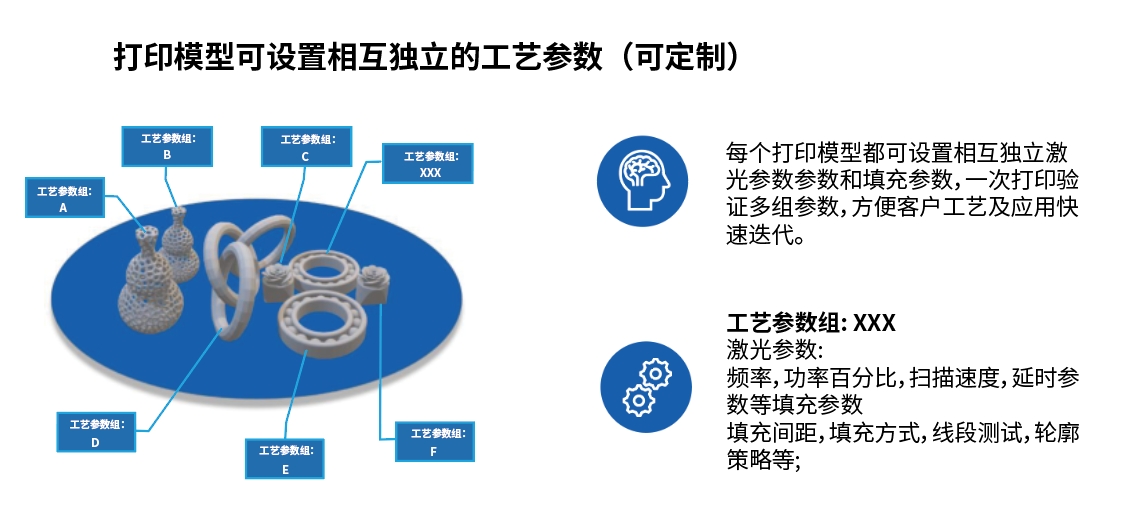 打印模型可设置相互独立的工艺参数（可定制）

工艺参数组：
A

工艺参数组：
B

工艺参数组：
C

工艺参数组：
XXX

工艺参数组：
D

工艺参数组：
E

工艺参数组：
F

每个打印模型都可设置相互独立激光参数参数和填充参数，一次打印验证多组参数，方便客户工艺及应用快速迭代。

工艺参数组: XXX
激光参数:
频率，功率百分比，扫描速度，延时参数等填充参数
填充间距，填充方式，线段测试，轮廓策略等;